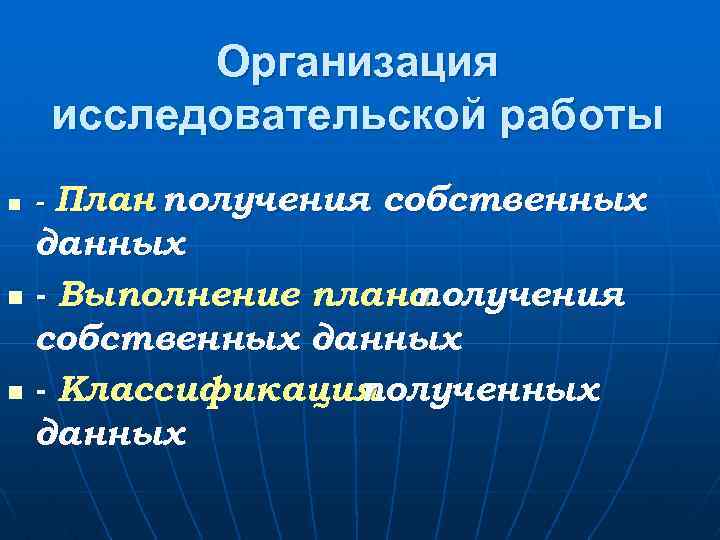 Организация исследовательской работы

- План получения собственных данных

- Выполнение плана получения собственных данных

- Классификация полученных данных